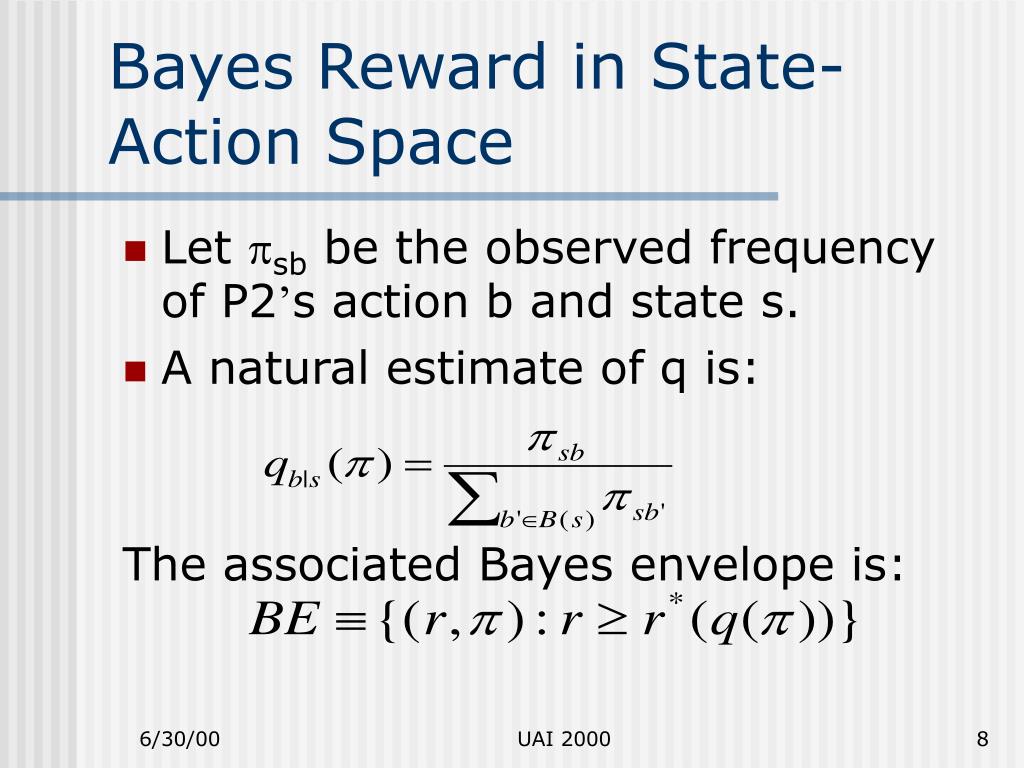 Bayes Reward in State-Action Space

Let $\pi_{sb}$ be the observed frequency of P2's action b and state s.

A natural estimate of q is:

$q_{b|s}(\pi) = \frac{\pi_{sb}}{\sum_{b' \in B(s)} \pi_{sb'}}$

The associated Bayes envelope is:

$BE \equiv \{(r, \pi) : r \geq r^*(q(\pi))\}$

6/30/00

UAI 2000

8